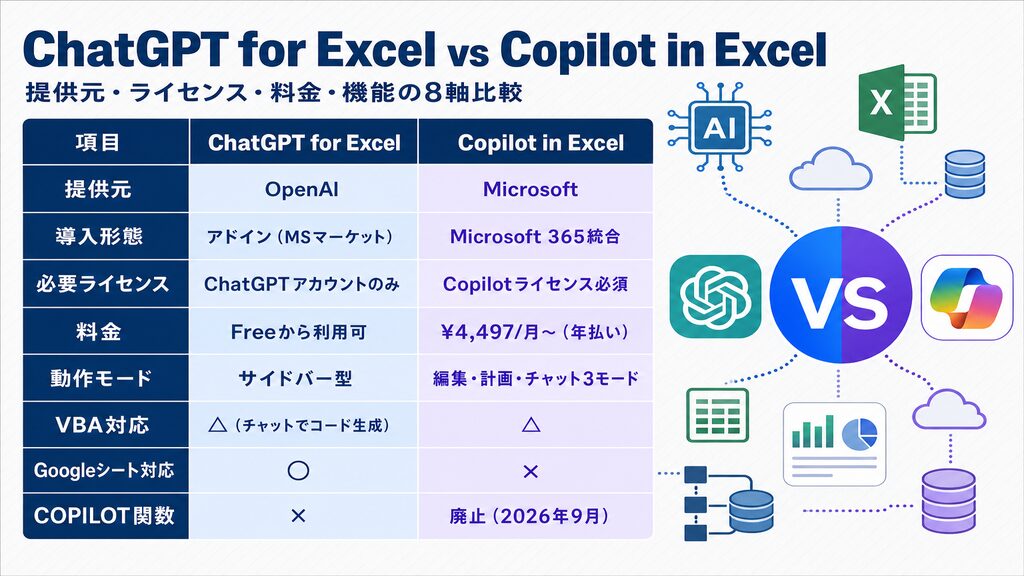 ChatGPT for Excel vs Copilot in Excel

提供元・ライセンス・料金・機能の8軸比較

| 項目 | ChatGPT for Excel | Copilot in Excel |
|---|---|---|
| 提供元 | OpenAI | Microsoft |
| 導入形態 | アドイン（MSマーケット） | Microsoft 365統合 |
| 必要ライセンス | ChatGPTアカウントのみ | Copilotライセンス必須 |
| 料金 | Freeから利用可 | ¥4,497/月～（年払い） |
| 動作モード | サイドバー型 | 編集・計画・チャット3モード |
| VBA対応 | △（チャットでコード生成） | △ |
| Googleシート対応 | ○ | × |
| COPILOT関数 | × | 廃止（2026年9月） |

AI

X

VS